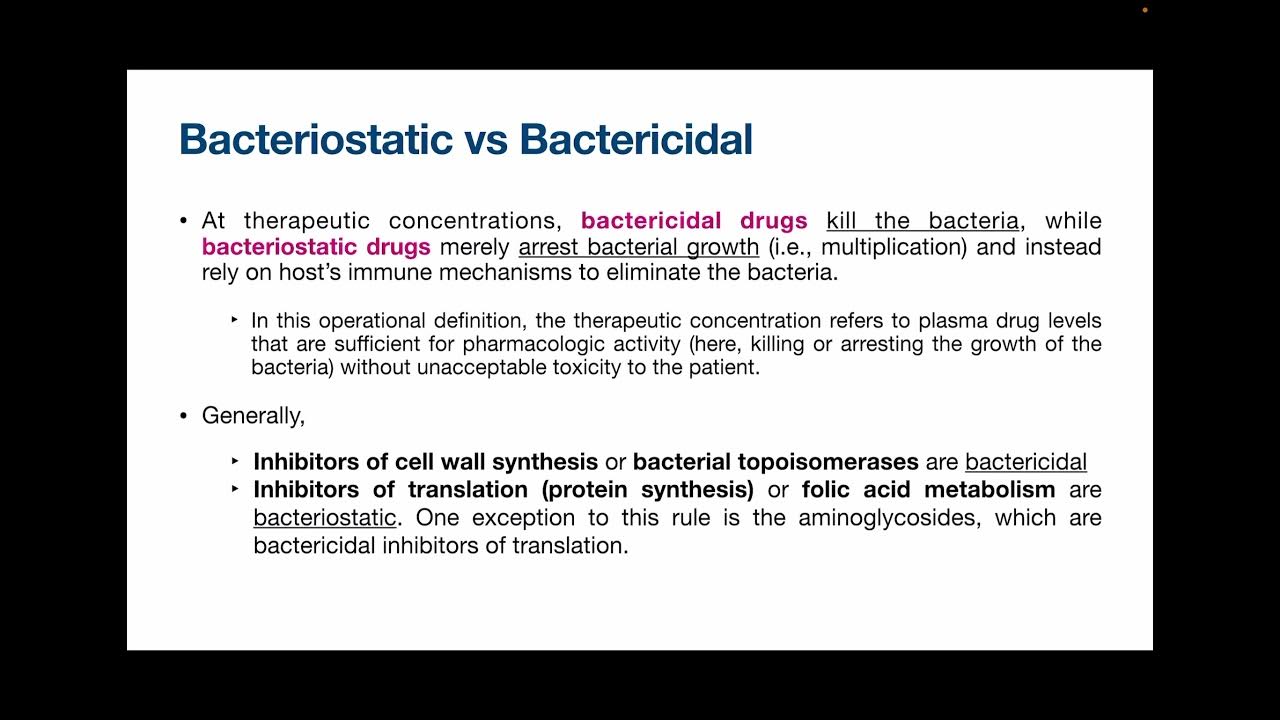 Bacteriostatic vs Bactericidal

• At therapeutic concentrations, bactericidal drugs kill the bacteria, while bacteriostatic drugs merely arrest bacterial growth (i.e., multiplication) and instead rely on host's immune mechanisms to eliminate the bacteria.

‣ In this operational definition, the therapeutic concentration refers to plasma drug levels that are sufficient for pharmacologic activity (here, killing or arresting the growth of the bacteria) without unacceptable toxicity to the patient.

• Generally,

‣ Inhibitors of cell wall synthesis or bacterial topoisomerases are bactericidal
‣ Inhibitors of translation (protein synthesis) or folic acid metabolism are bacteriostatic. One exception to this rule is the aminoglycosides, which are bactericidal inhibitors of translation.